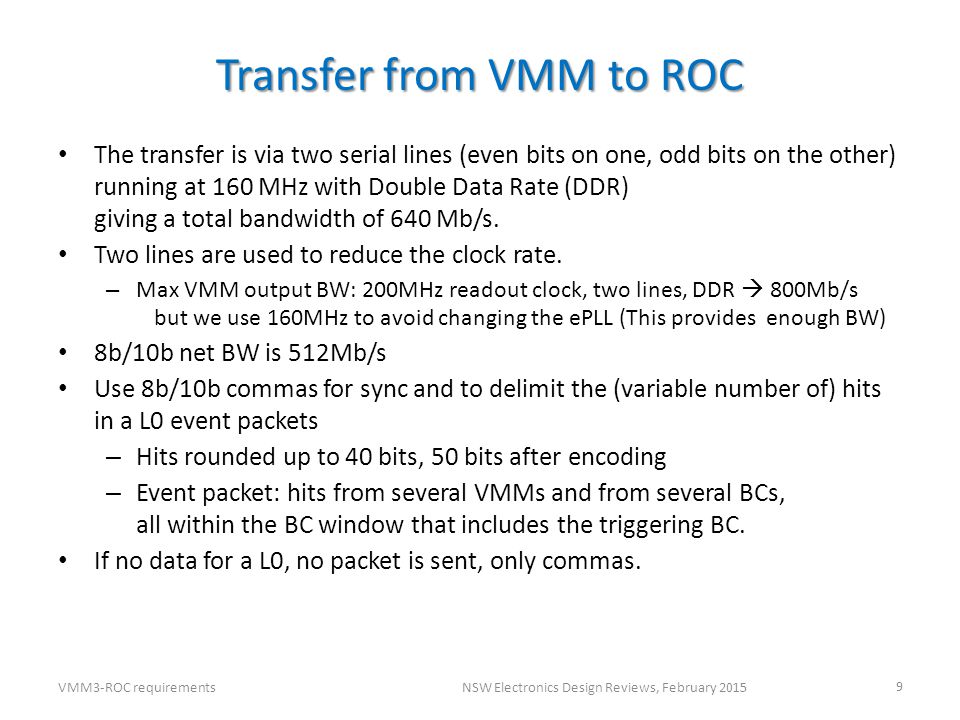 Transfer from VMM to ROC

• The transfer is via two serial lines (even bits on one, odd bits on the other) running at 160 MHz with Double Data Rate (DDR) giving a total bandwidth of 640 Mb/s.

• Two lines are used to reduce the clock rate.
– Max VMM output BW: 200MHz readout clock, two lines, DDR → 800Mb/s but we use 160MHz to avoid changing the ePLL (This provides enough BW)

• 8b/10b net BW is 512Mb/s

• Use 8b/10b commas for sync and to delimit the (variable number of) hits in a L0 event packets
– Hits rounded up to 40 bits, 50 bits after encoding
– Event packet: hits from several VMMs and from several BCs, all within the BC window that includes the triggering BC.

• If no data for a L0, no packet is sent, only commas.

VMM3-ROC requirements
NSW Electronics Design Reviews, February 2015
9